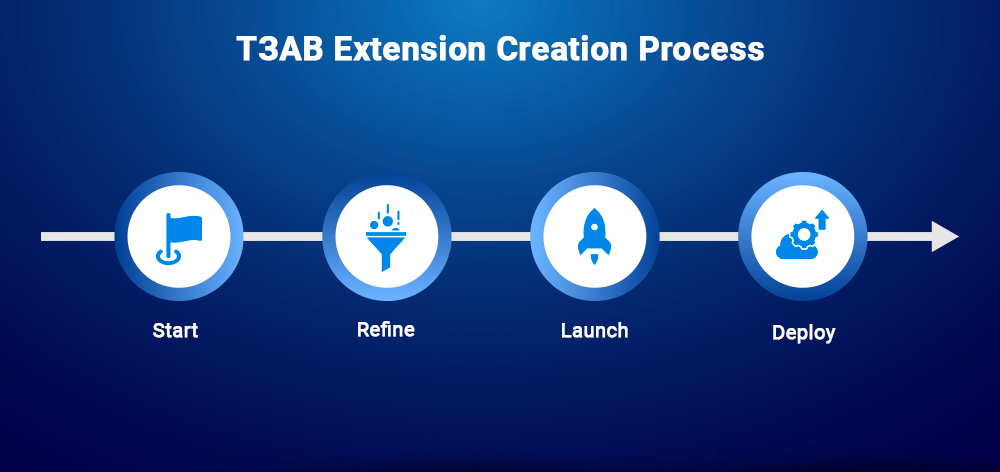 T3AB Extension Creation Process

Start

Refine

Launch

Deploy